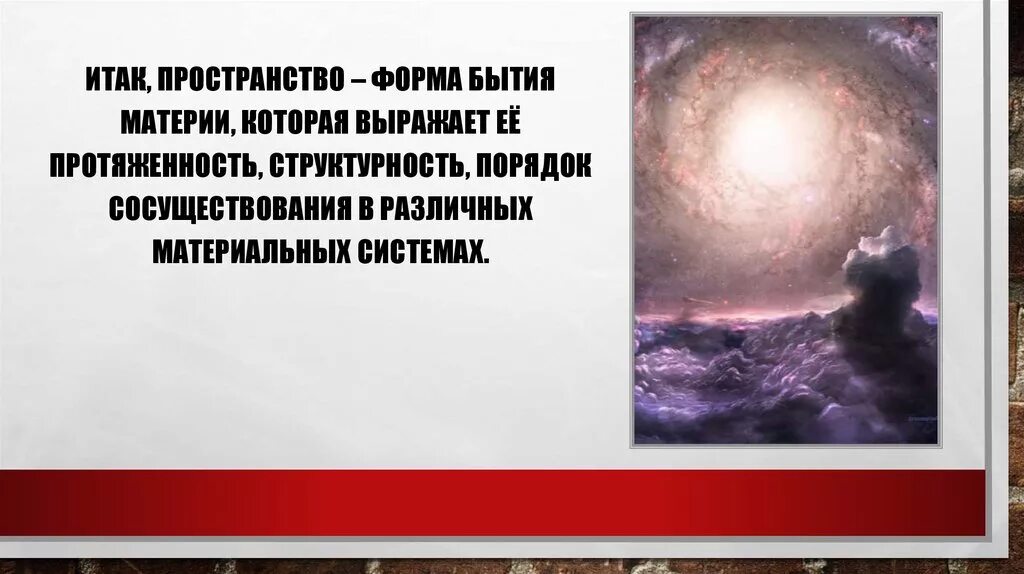 ИТАК, ПРОСТРАНСТВО – ФОРМА БЫТИЯ МАТЕРИИ, КОТОРАЯ ВЫРАЖАЕТ ЕЁ ПРОТЯЖЕННОСТЬ, СТРУКТУРНОСТЬ, ПОРЯДОК СОСУЩЕСТВОВАНИЯ В РАЗЛИЧНЫХ МАТЕРИАЛЬНЫХ СИСТЕМАХ.